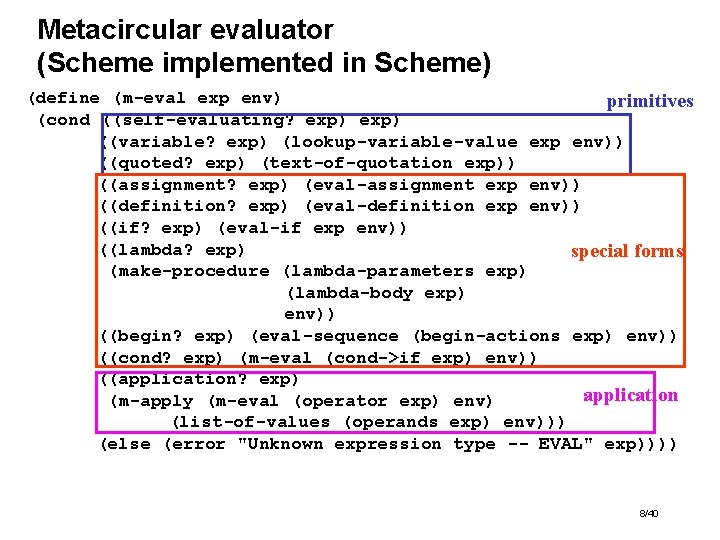 Metacircular evaluator
(Scheme implemented in Scheme)

(define (m-eval exp env)
 (cond ((self-evaluating? exp) exp)
       ((variable? exp) (lookup-variable-value exp env))
       ((quoted? exp) (text-of-quotation exp))
       ((assignment? exp) (eval-assignment exp env))
       ((definition? exp) (eval-definition exp env))
       ((if? exp) (eval-if exp env))
       ((lambda? exp)
        (make-procedure (lambda-parameters exp)
                        (lambda-body exp)
                        env))
       ((begin? exp) (eval-sequence (begin-actions exp) env))
       ((cond? exp) (m-eval (cond->if exp) env))
       ((application? exp)
        (m-apply (m-eval (operator exp) env)
              (list-of-values (operands exp) env)))
       (else (error "Unknown expression type -- EVAL" exp))))

primitives

special forms

application

8/40